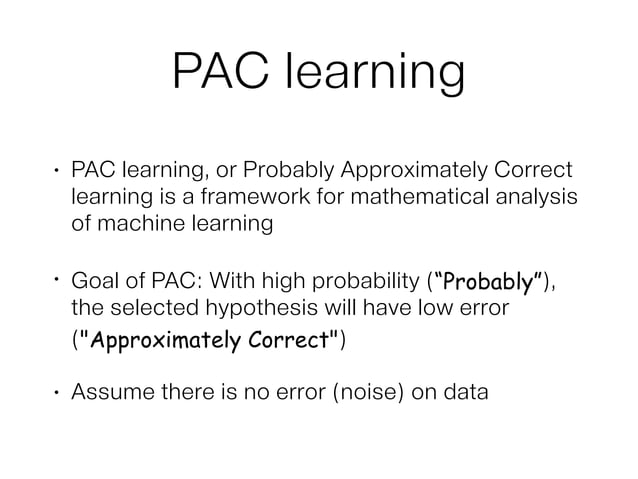 PAC learning

• PAC learning, or Probably Approximately Correct learning is a framework for mathematical analysis of machine learning

• Goal of PAC: With high probability (“Probably”), the selected hypothesis will have low error ("Approximately Correct")

• Assume there is no error (noise) on data